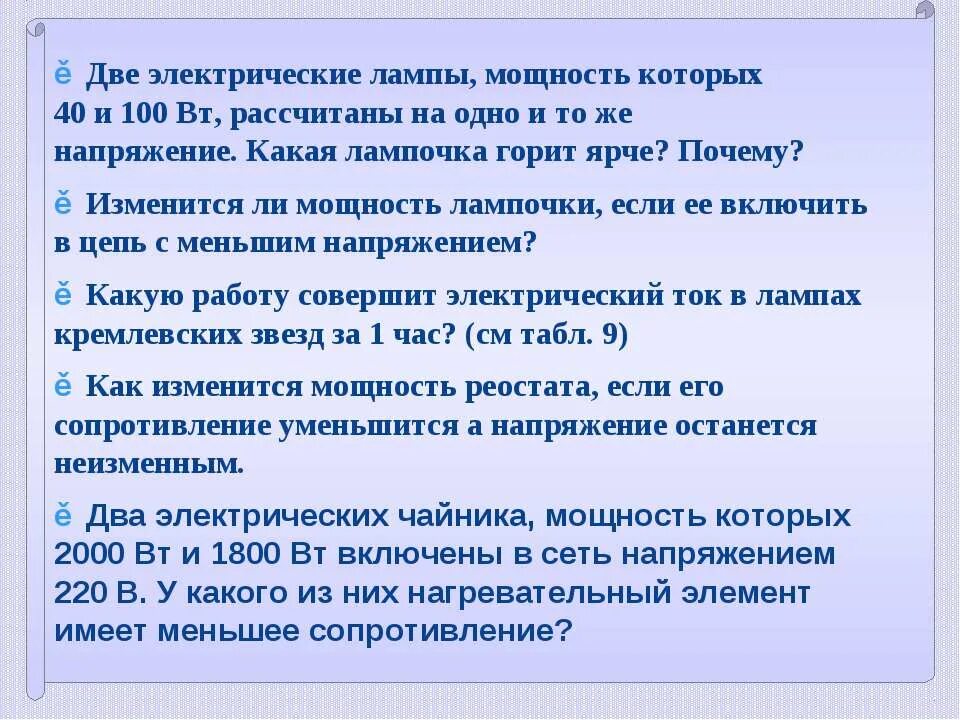 ё Две электрические лампы, мощность которых 40 и 100 Вт, рассчитаны на одно и то же напряжение. Какая лампочка горит ярче? Почему?

ё Изменится ли мощность лампочки, если ее включить в цепь с меньшим напряжением?

ё Какую работу совершит электрический ток в лампах кремлевских звезд за 1 час? (см табл. 9)

ё Как изменится мощность реостата, если его сопротивление уменьшится а напряжение останется неизменным.

ё Два электрических чайника, мощность которых 2000 Вт и 1800 Вт включены в сеть напряжением 220 В. У какого из них нагревательный элемент имеет меньшее сопротивление?